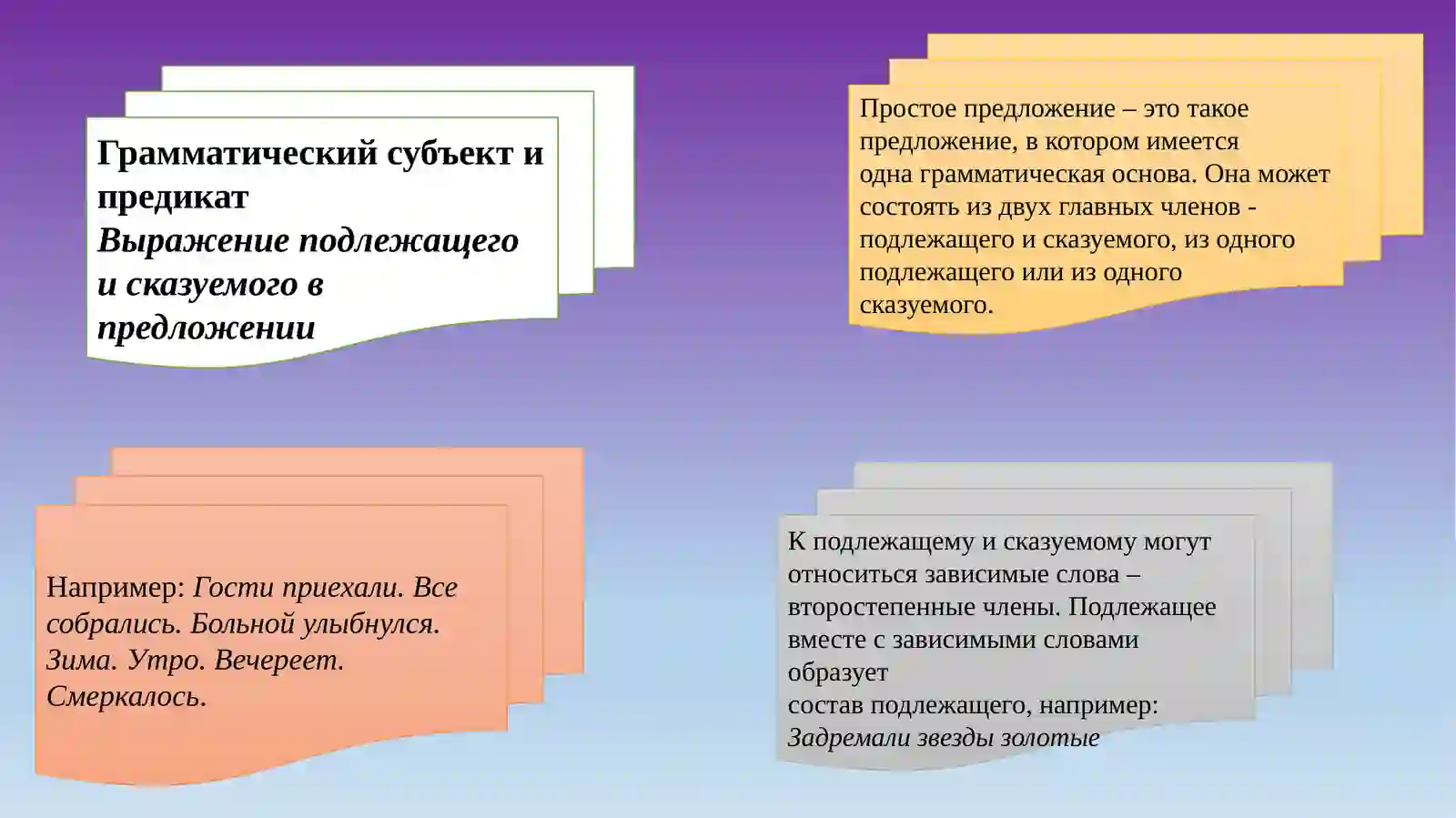 Грамматический субъект и предикат
Выражение подлежащего и сказуемого в предложении

Простое предложение – это такое предложение, в котором имеется одна грамматическая основа. Она может состоять из двух главных членов - подлежащего и сказуемого, из одного подлежащего или из одного сказуемого.

Например: Гости приехали. Все собрались. Больной улыбнулся. Зима. Утро. Вечереет. Смеркалось.

К подлежащему и сказуемому могут относиться зависимые слова – второстепенные члены. Подлежащее вместе с зависимыми словами образует
состав подлежащего, например:
Задремали звезды золотые